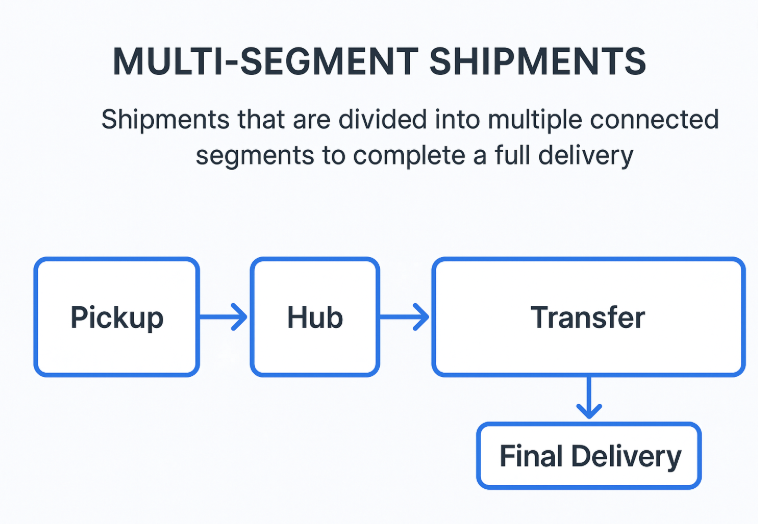 MULTI-SEGMENT SHIPMENTS

Shipments that are divided into multiple connected segments to complete a full delivery

Pickup

Hub

Transfer

Final Delivery